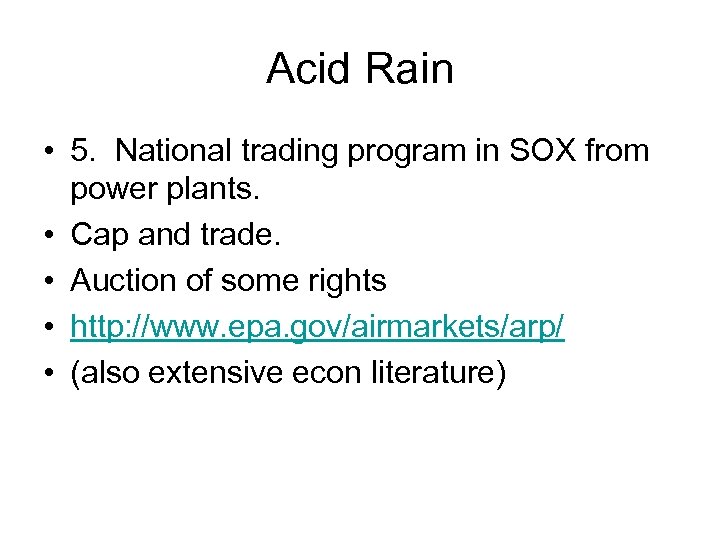 Acid Rain

• 5. National trading program in SOX from power plants.
• Cap and trade.
• Auction of some rights
• http://www.epa.gov/airmarkets/arp/
• (also extensive econ literature)